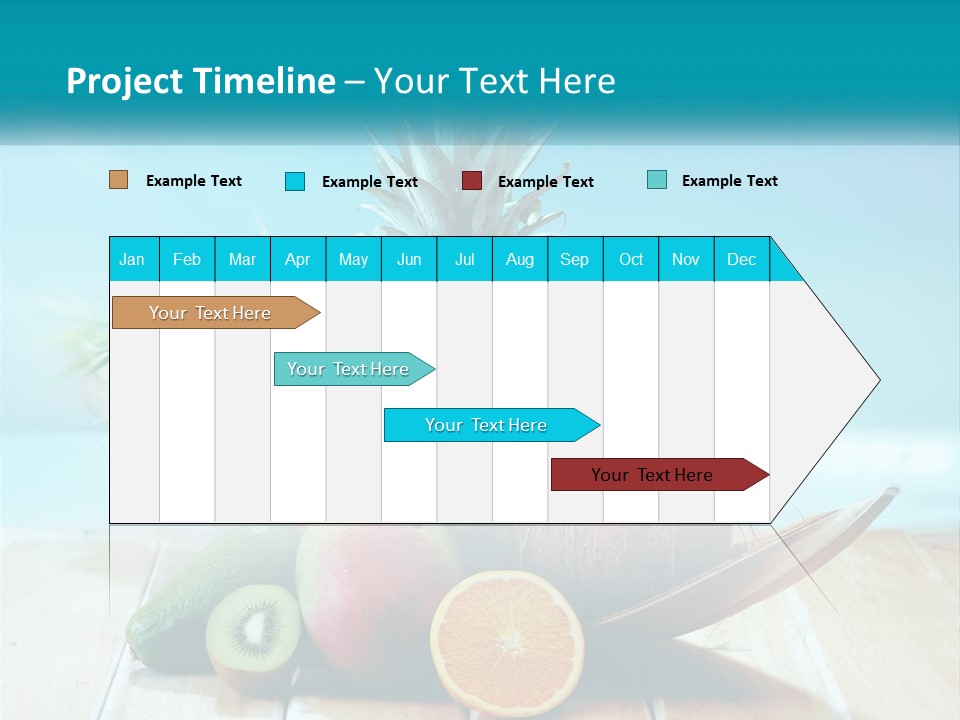 Project Timeline – Your Text Here

Example Text Example Text Example Text Example Text

| Jan | Feb | Mar | Apr | May | Jun | Jul | Aug | Sep | Oct | Nov | Dec |
|---|---|---|---|---|---|---|---|---|---|---|---|

Your Text Here

Your Text Here

Your Text Here

Your Text Here